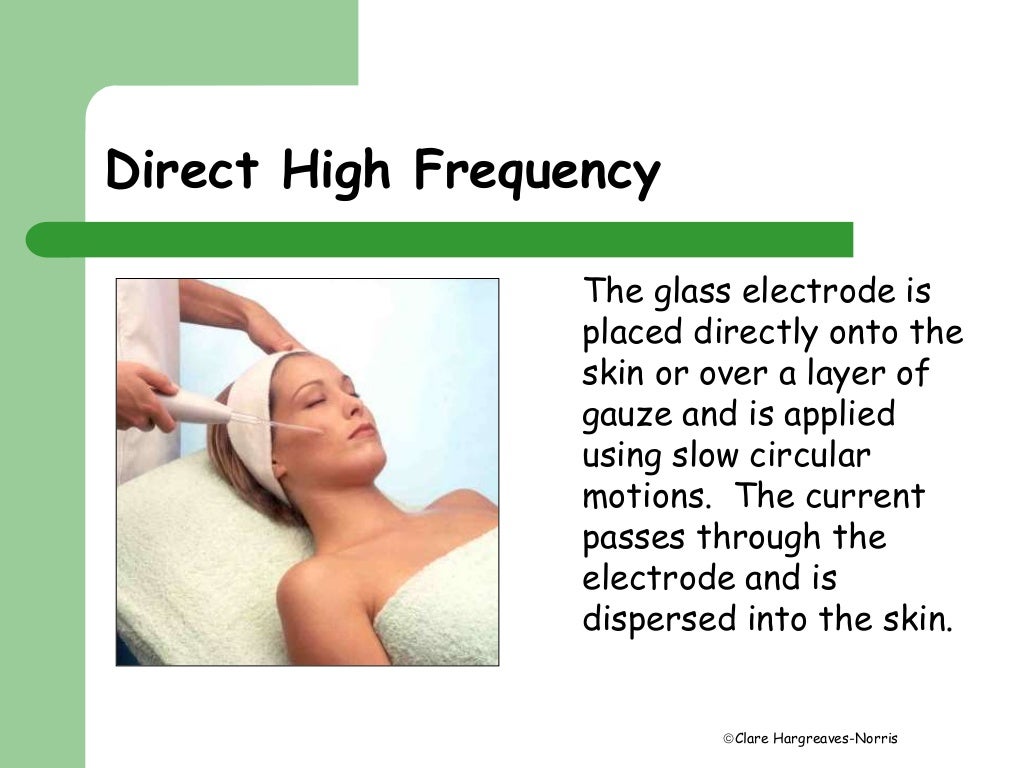 Direct High Frequency

The glass electrode is placed directly onto the skin or over a layer of gauze and is applied using slow circular motions. The current passes through the electrode and is dispersed into the skin.

©Clare Hargreaves-Norris